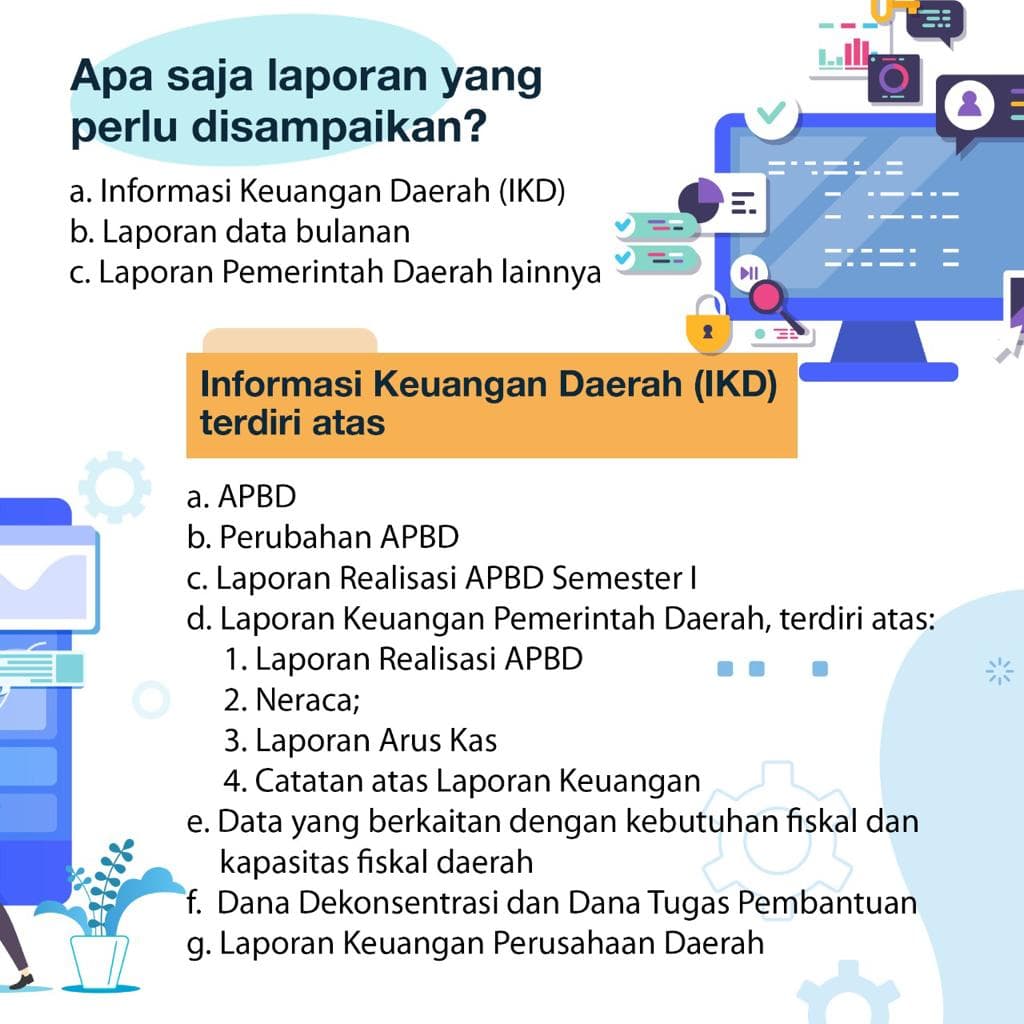 Apa saja laporan yang perlu disampaikan?

a. Informasi Keuangan Daerah (IKD)
b. Laporan data bulanan
c. Laporan Pemerintah Daerah lainnya

Informasi Keuangan Daerah (IKD) terdiri atas

a. APBD
b. Perubahan APBD
c. Laporan Realisasi APBD Semester I
d. Laporan Keuangan Pemerintah Daerah, terdiri atas:
1. Laporan Realisasi APBD
2. Neraca;
3. Laporan Arus Kas
4. Catatan atas Laporan Keuangan
e. Data yang berkaitan dengan kebutuhan fiskal dan kapasitas fiskal daerah
f. Dana Dekonsentrasi dan Dana Tugas Pembantuan
g. Laporan Keuangan Perusahaan Daerah